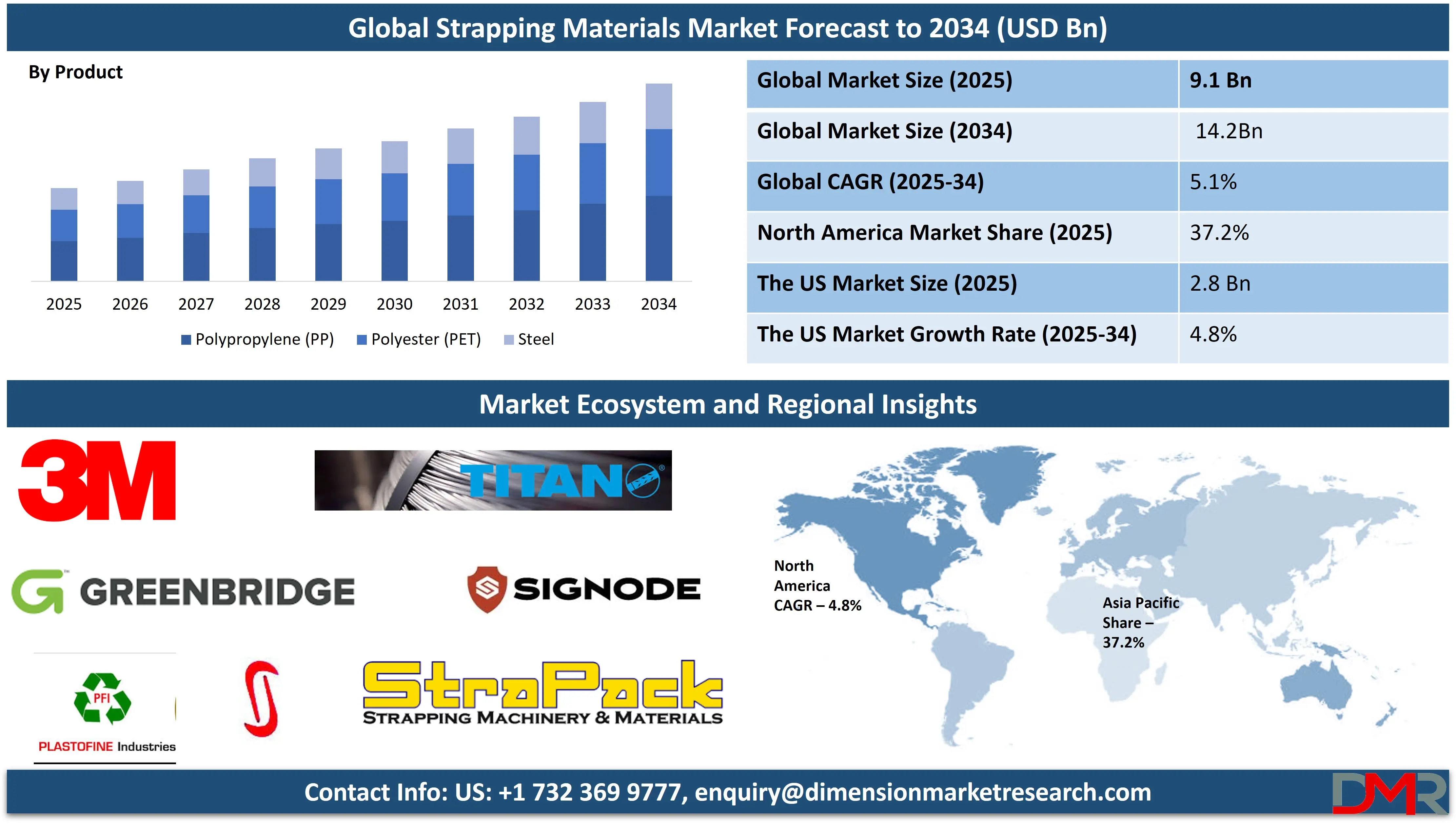 Global Strapping Materials Market Forecast to 2034 (USD Bn)

By Product

2025 2026 2027 2028 2029 2030 2031 2032 2033 2034

Polypropylene (PP) Polyester (PET) Steel

| Global Market Size (2025) | 9.1 Bn |
|---|---|
| Global Market Size (2034) | 14.2Bn |
| Global CAGR (2025-34) | 5.1% |
| North America Market Share (2025) | 37.2% |
| The US Market Size (2025) | 2.8 Bn |
| The US Market Growth Rate (2025-34) | 4.8% |

Market Ecosystem and Regional Insights

3M

TITAN

GREENBRIDGE

SIGNODE

PFI
PLASTOFINE Industries

StraPack
STRAPPING MACHINERY & MATERIALS

North America CAGR – 4.8%

Asia Pacific Share – 37.2%

Contact Info: US: +1 732 369 9777, enquiry@dimensionmarketresearch.com

DMR